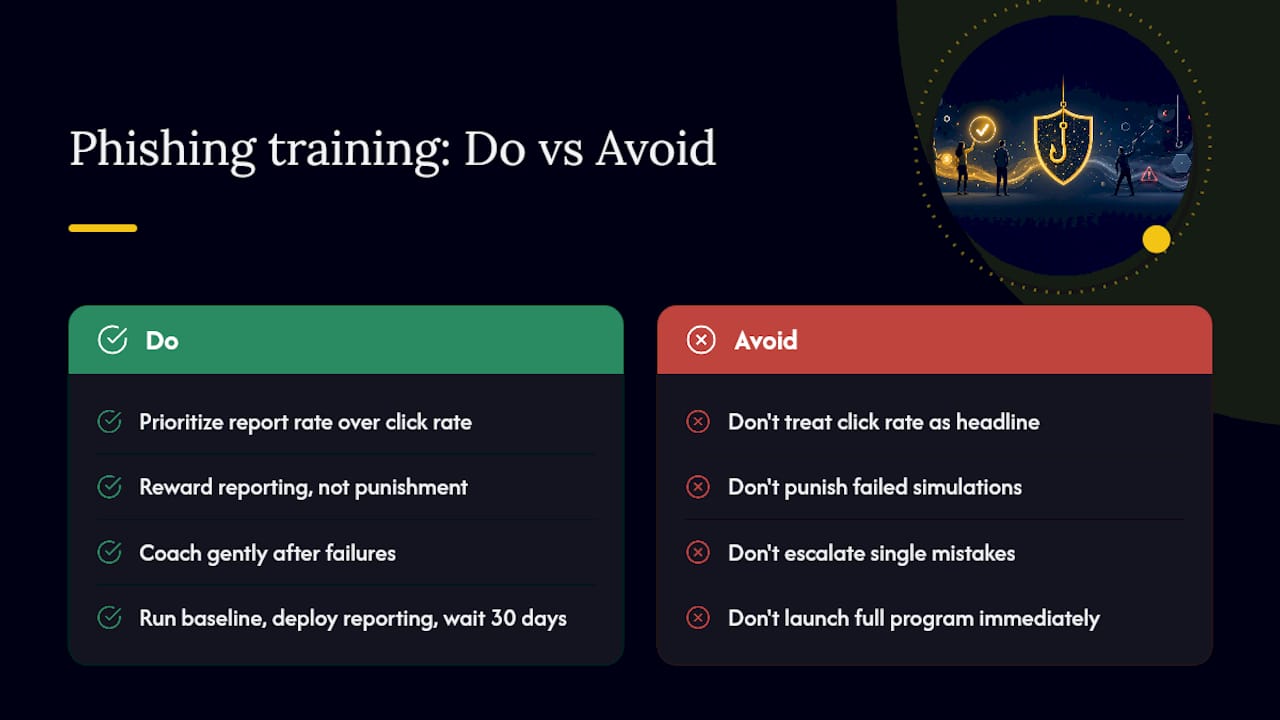 Phishing training: Do vs Avoid

Do

Prioritize report rate over click rate

Reward reporting, not punishment

Coach gently after failures

Run baseline, deploy reporting, wait 30 days

Avoid

Don't treat click rate as headline

Don't punish failed simulations

Don't escalate single mistakes

Don't launch full program immediately